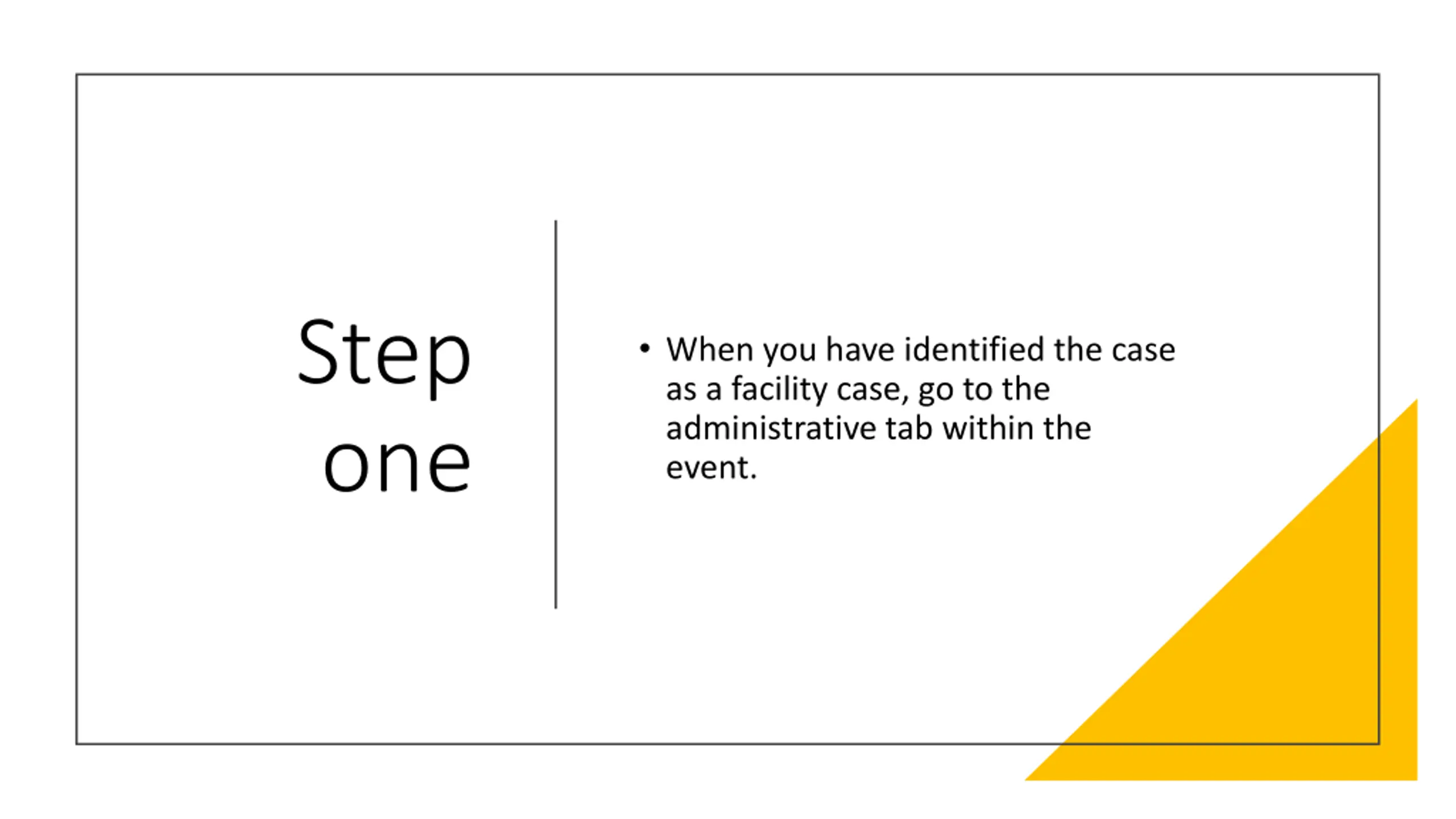 Step one

• When you have identified the case as a facility case, go to the administrative tab within the event.